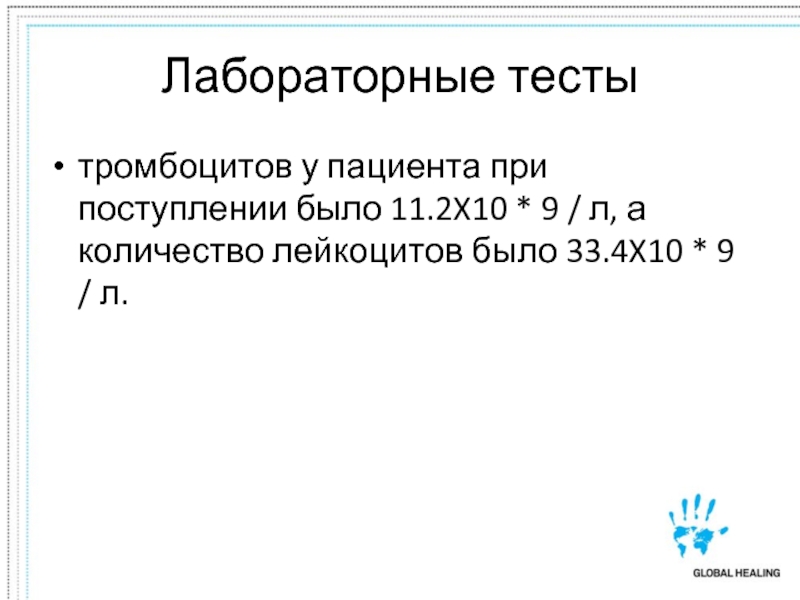 Лабораторные тесты

• тромбоцитов у пациента при поступлении было 11.2X10 * 9 / л, а количество лейкоцитов было 33.4X10 * 9 / л.

GLOBAL HEALING